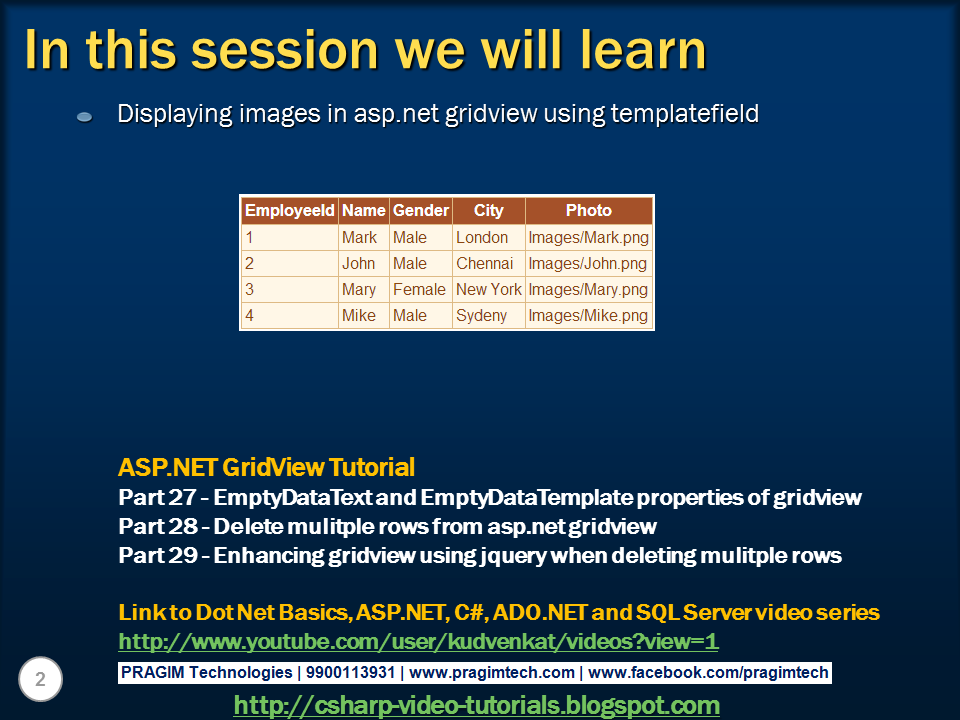 In this session we will learn

Displaying images in asp.net gridview using templatefield

| EmployeeId | Name | Gender | City | Photo |
|---|---|---|---|---|
| 1 | Mark | Male | London | Images/Mark.png |
| 2 | John | Male | Chennai | Images/John.png |
| 3 | Mary | Female | New York | Images/Mary.png |
| 4 | Mike | Male | Sydeny | Images/Mike.png |

ASP.NET GridView Tutorial
Part 27 - EmptyDataText and EmptyDataTemplate properties of gridview
Part 28 - Delete mulitple rows from asp.net gridview
Part 29 - Enhancing gridview using jquery when deleting mulitple rows

Link to Dot Net Basics, ASP.NET, C#, ADO.NET and SQL Server video series
http://www.youtube.com/user/kudvenkat/videos?view=1

2

PRAGIM Technologies | 9900113931 | www.pragimtech.com | www.facebook.com/pragimtech

http://csharp-video-tutorials.blogspot.com